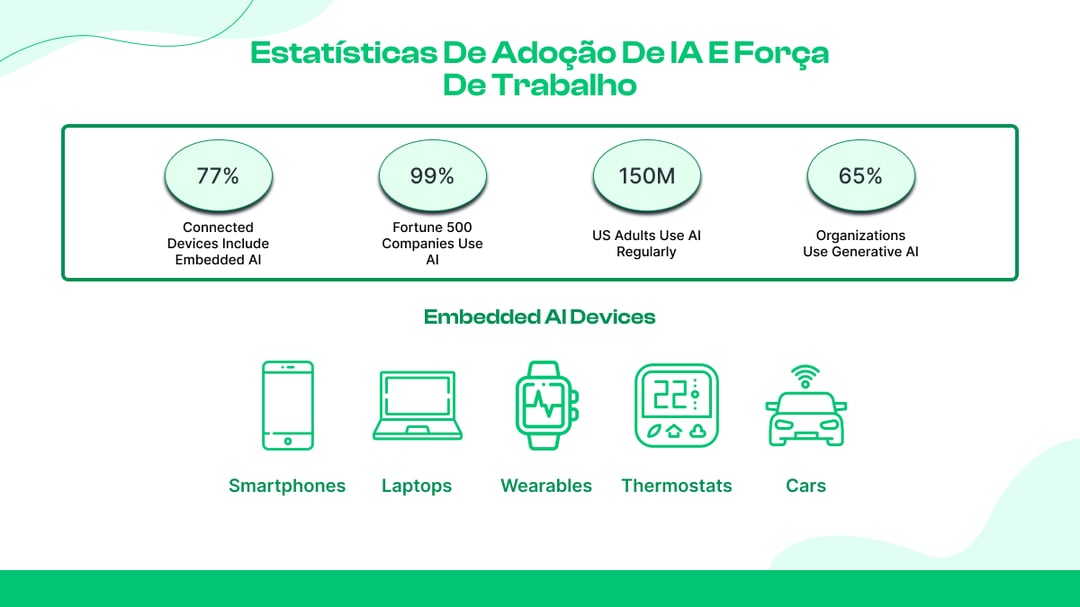 Estatísticas De Adoção De IA E Força De Trabalho

77%
Connected Devices Include Embedded AI

99%
Fortune 500 Companies Use AI

150M
US Adults Use AI Regularly

65%
Organizations Use Generative AI

Embedded AI Devices

22

Smartphones

Laptops

Wearables

Thermostats

Cars